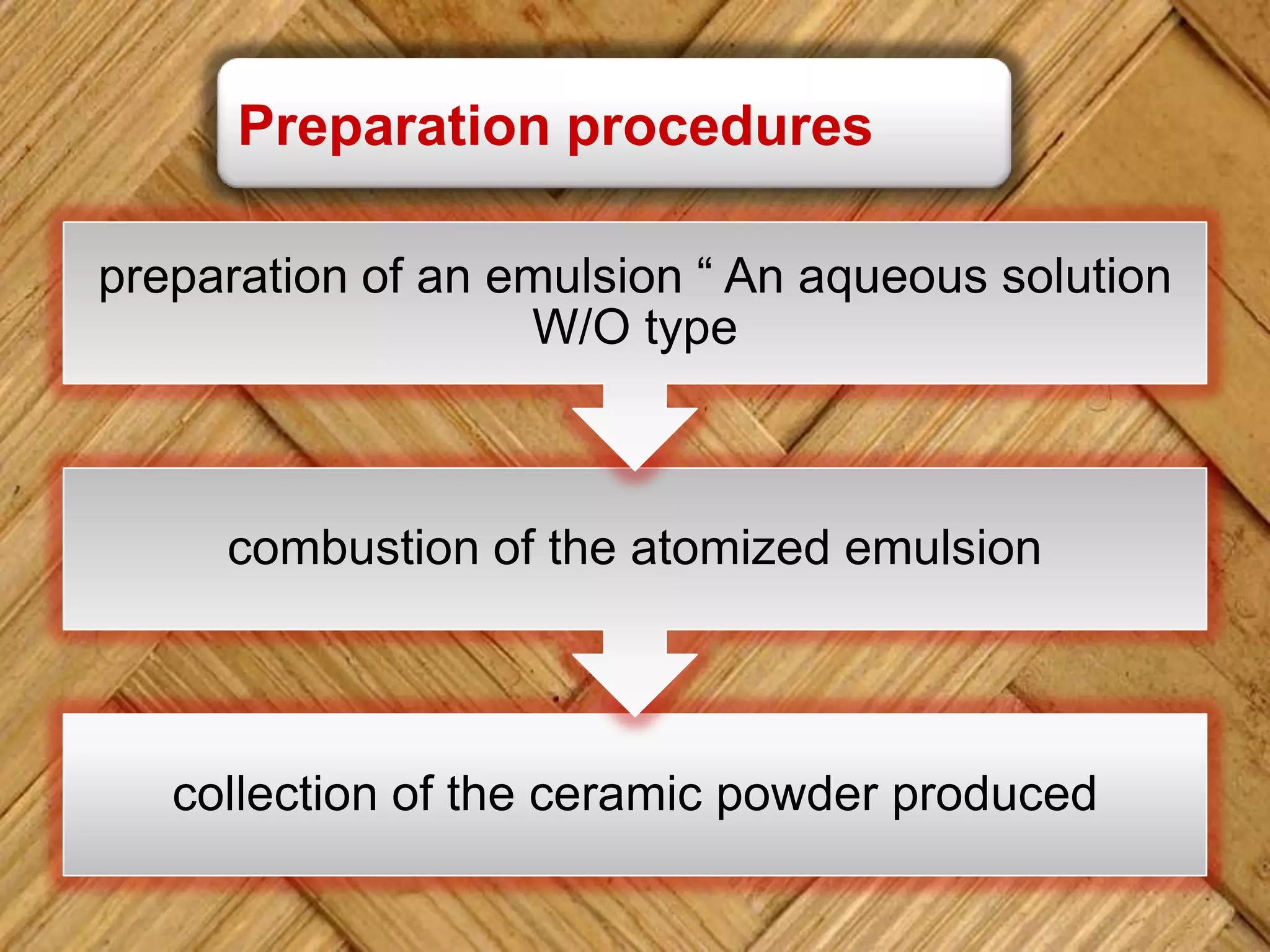 Preparation procedures

preparation of an emulsion “ An aqueous solution W/O type

combustion of the atomized emulsion

collection of the ceramic powder produced